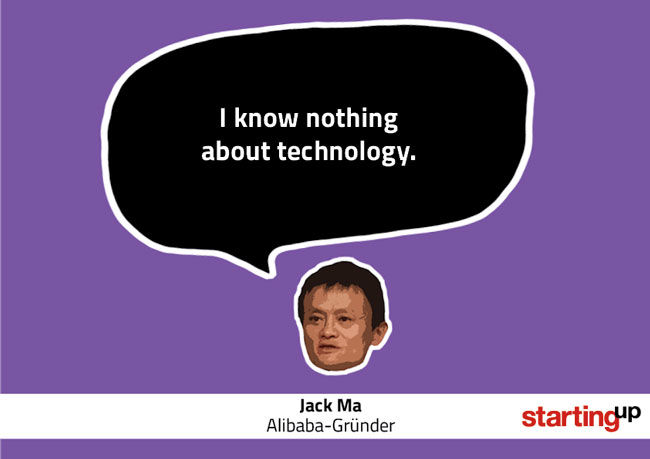 I know nothing about technology.

Jack Ma
Alibaba-Gründer

startingup